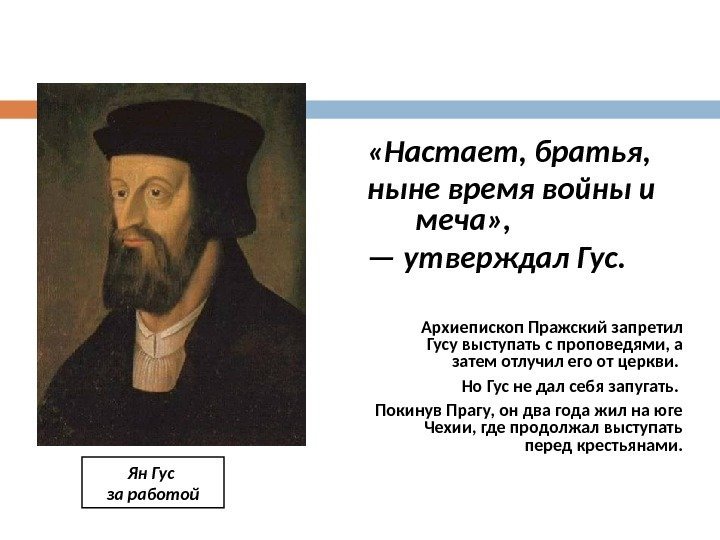 «Настает, братья, ныне время войны и меча»,

— утверждал Гус.

Архиепископ Пражский запретил Гусу выступать с проповедями, а затем отлучил его от церкви.

Но Гус не дал себя запугать.

Покинув Прагу, он два года жил на юге Чехии, где продолжал выступать перед крестьянами.

Ян Гус за работой